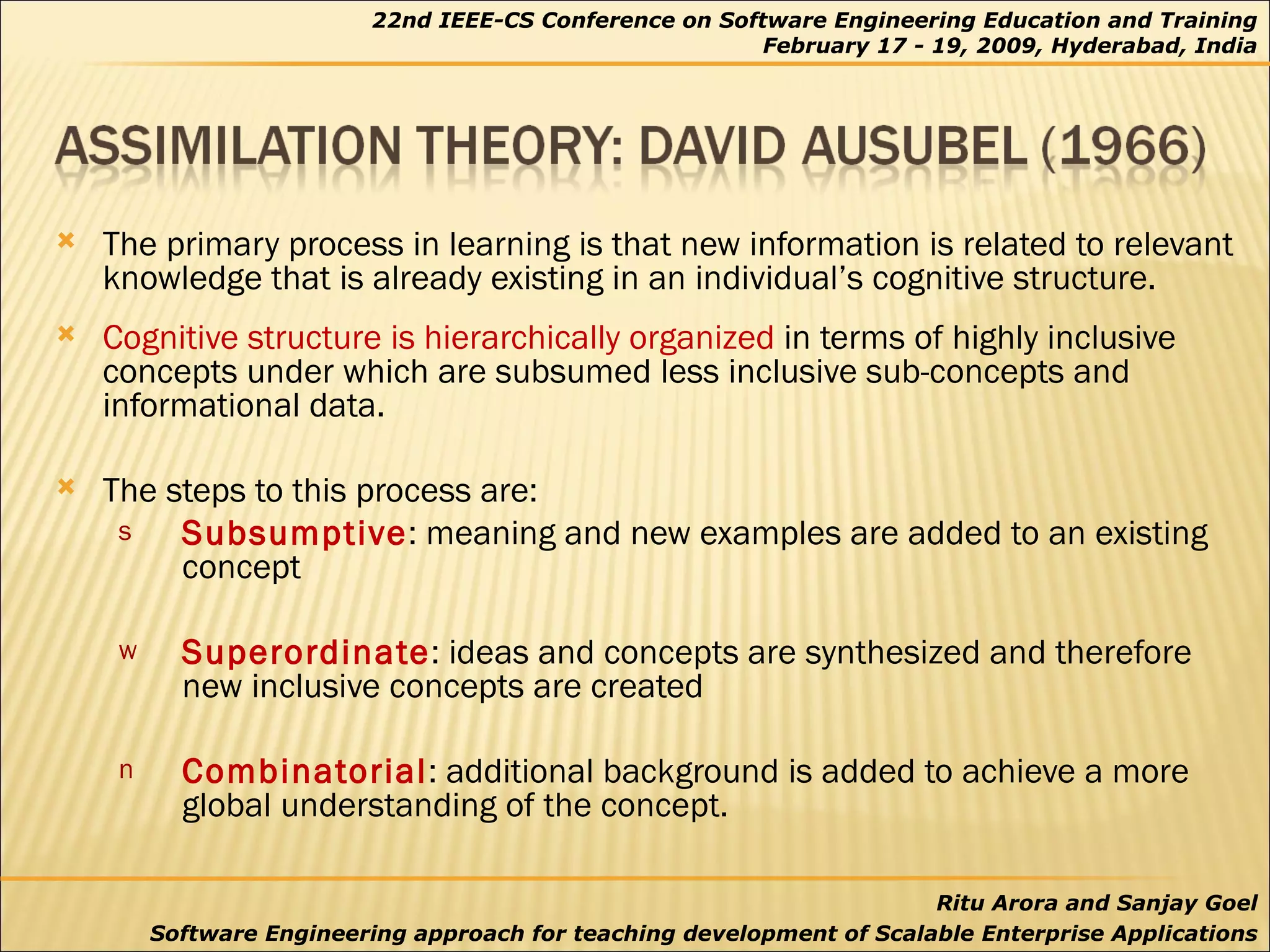 22nd IEEE-CS Conference on Software Engineering Education and Training
February 17 - 19, 2009, Hyderabad, India

ASSIMILATION THEORY: DAVID AUSUBEL (1966)

The primary process in learning is that new information is related to relevant knowledge that is already existing in an individual's cognitive structure.

Cognitive structure is hierarchically organized in terms of highly inclusive concepts under which are subsumed less inclusive sub-concepts and informational data.

The steps to this process are:

s Subsumptive: meaning and new examples are added to an existing concept

w Superordinate: ideas and concepts are synthesized and therefore new inclusive concepts are created

n Combinatorial: additional background is added to achieve a more global understanding of the concept.

Ritu Arora and Sanjay Goel
Software Engineering approach for teaching development of Scalable Enterprise Applications